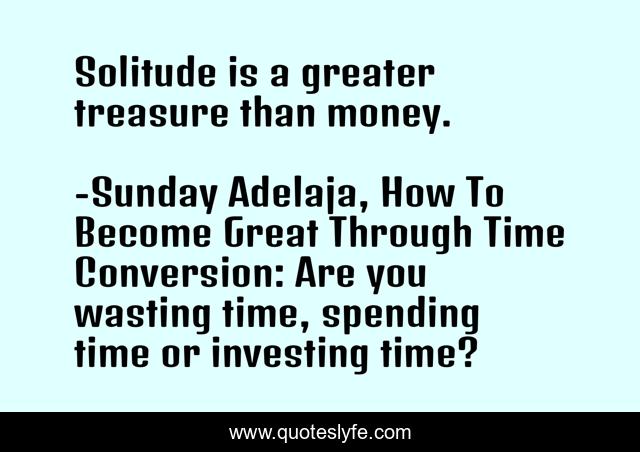 Solitude is a greater treasure than money.

-Sunday Adelaja, How To Become Great Through Time Conversion: Are you wasting time, spending time or investing time?

www.quoteslyfe.com